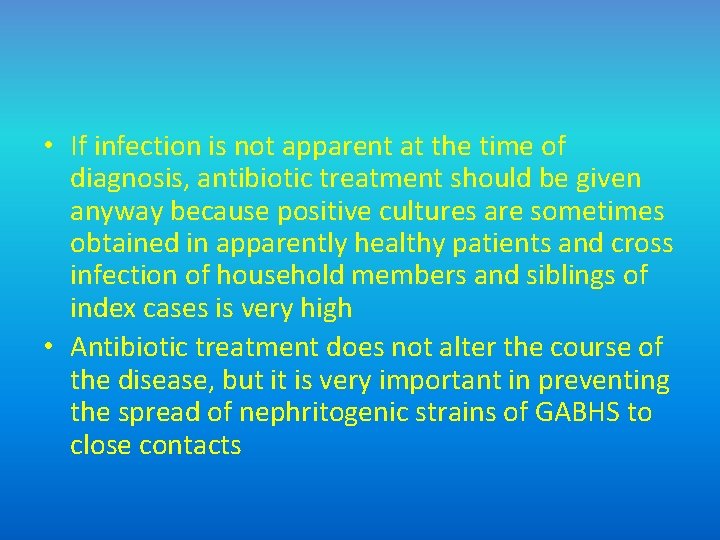 • If infection is not apparent at the time of diagnosis, antibiotic treatment should be given anyway because positive cultures are sometimes obtained in apparently healthy patients and cross infection of household members and siblings of index cases is very high

• Antibiotic treatment does not alter the course of the disease, but it is very important in preventing the spread of nephritogenic strains of GABHS to close contacts